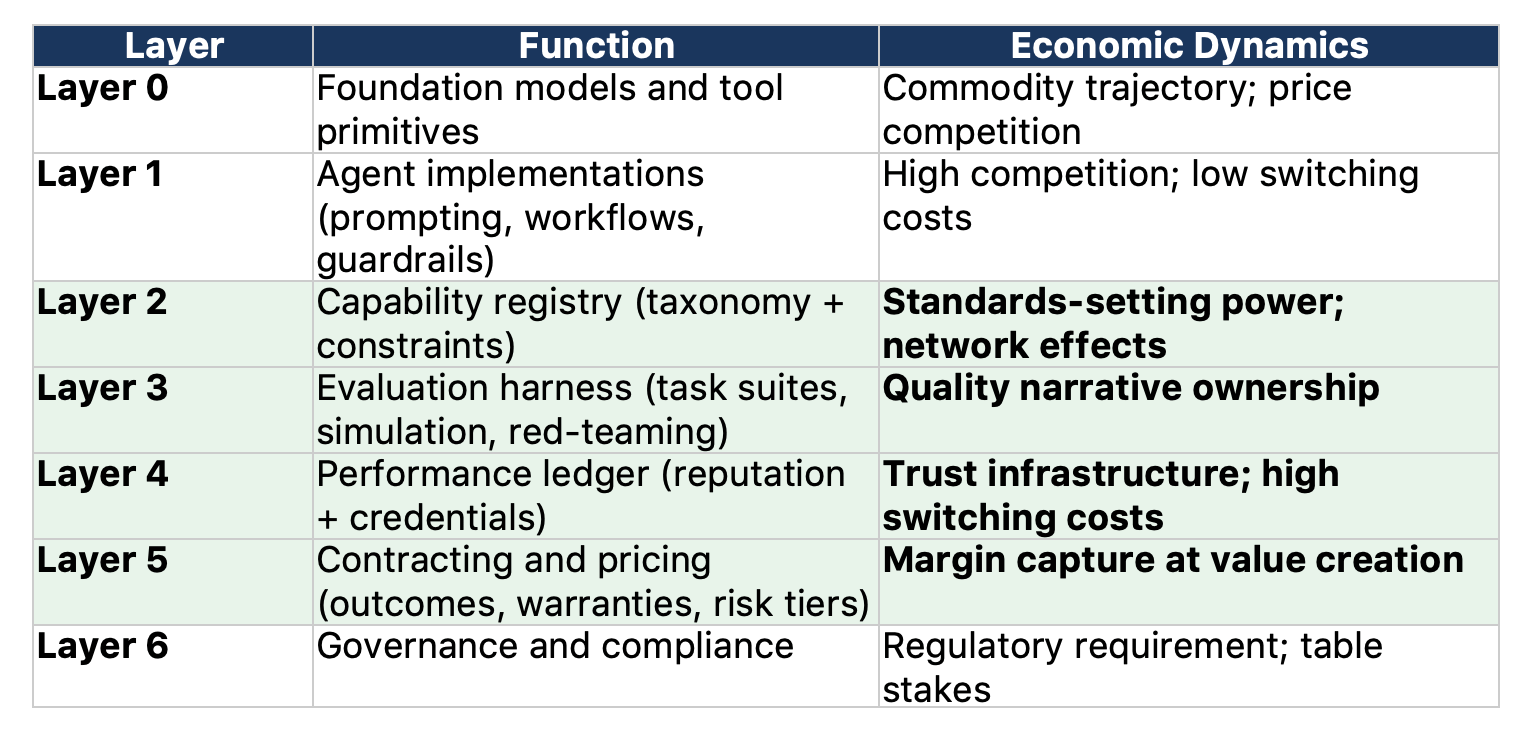 | Layer | Function | Economic Dynamics |
|---|---|---|
| Layer 0 | Foundation models and tool primitives | Commodity trajectory; price competition |
| Layer 1 | Agent implementations (prompting, workflows, guardrails) | High competition; low switching costs |
| Layer 2 | Capability registry (taxonomy + constraints) | Standards-setting power; network effects |
| Layer 3 | Evaluation harness (task suites, simulation, red-teaming) | Quality narrative ownership |
| Layer 4 | Performance ledger (reputation + credentials) | Trust infrastructure; high switching costs |
| Layer 5 | Contracting and pricing (outcomes, warranties, risk tiers) | Margin capture at value creation |
| Layer 6 | Governance and compliance | Regulatory requirement; table stakes |